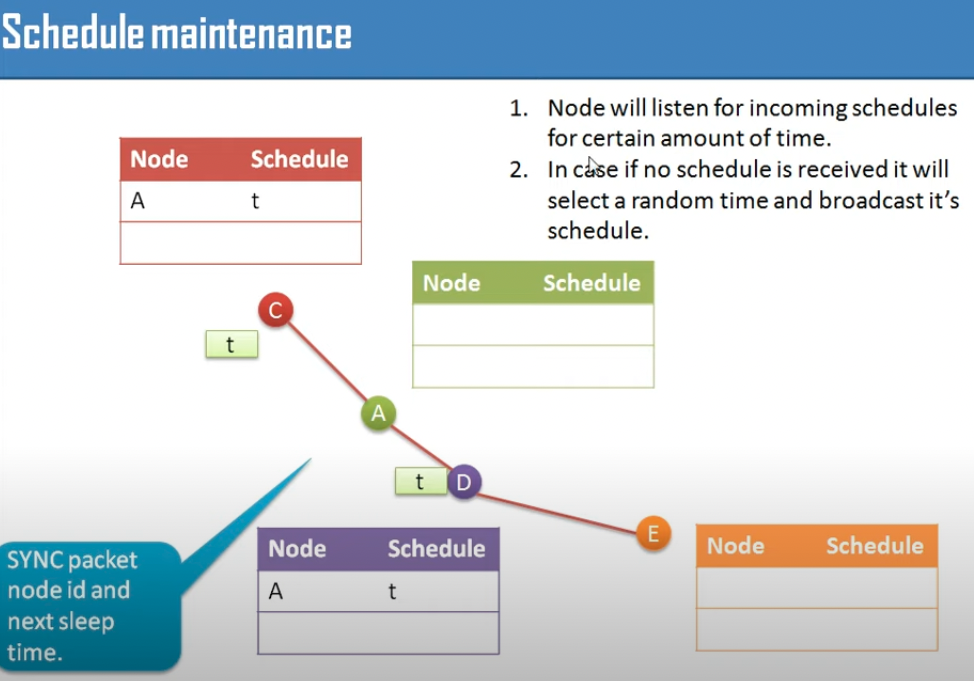 Schedule maintenance

1. Node will listen for incoming schedules for certain amount of time.
2. In case if no schedule is received it will select a random time and broadcast it's schedule.

| Node | Schedule |
|---|---|
| A | t |
| | |

| Node | Schedule |
|---|---|
| | |
| | |

C

t

A

t

D

E

SYNC packet node id and next sleep time.

| Node | Schedule |
|---|---|
| A | t |
| | |

| Node | Schedule |
|---|---|
| | |
| | |